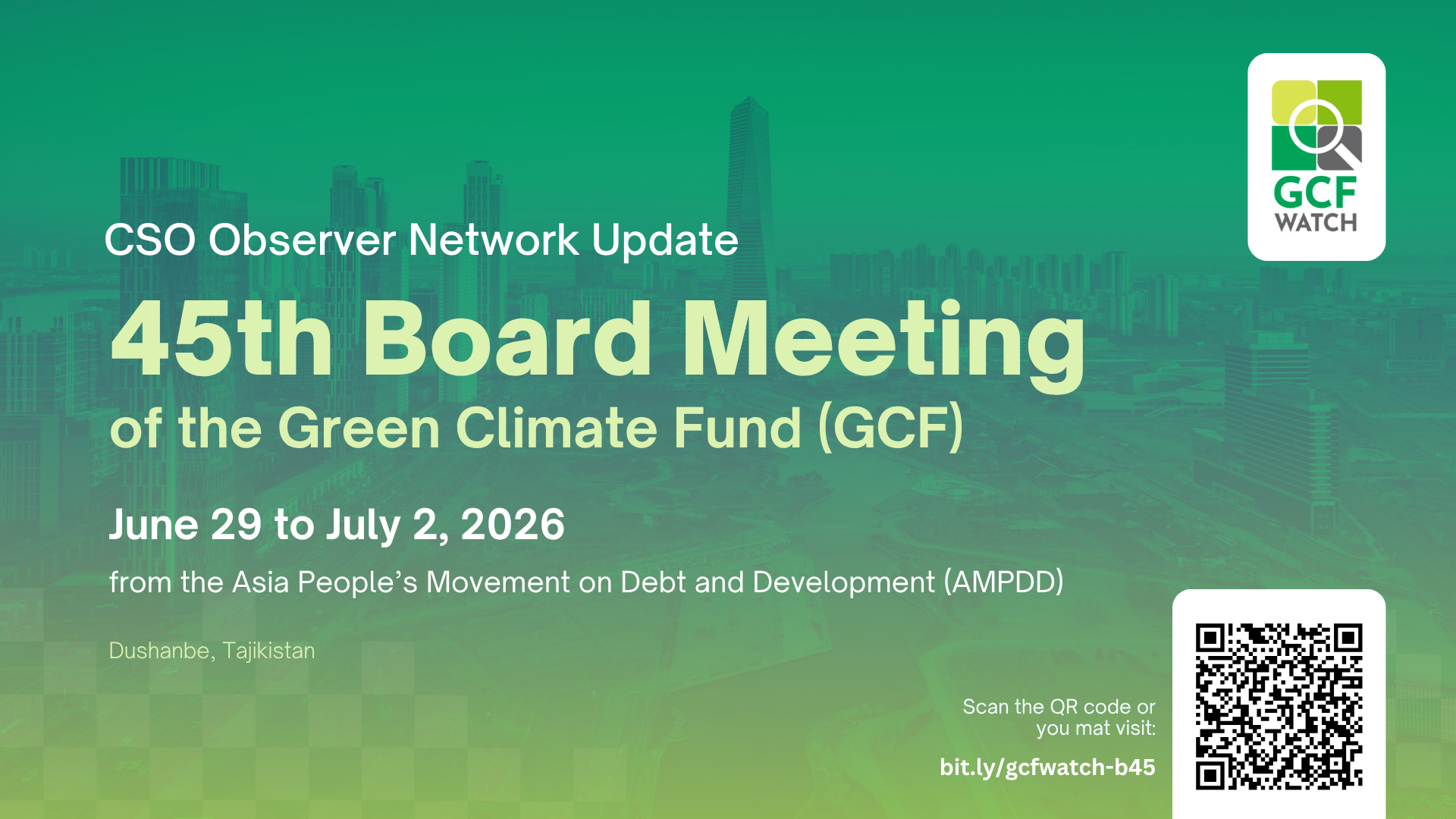 GCF WATCH

CSO Observer Network Update

45th Board Meeting

of the Green Climate Fund (GCF)

June 29 to July 2, 2026

from the Asia People's Movement on Debt and Development (AMPDD)

Dushanbe, Tajikistan

Scan the QR code or you mat visit:

bit.ly/gcfwatch-b45